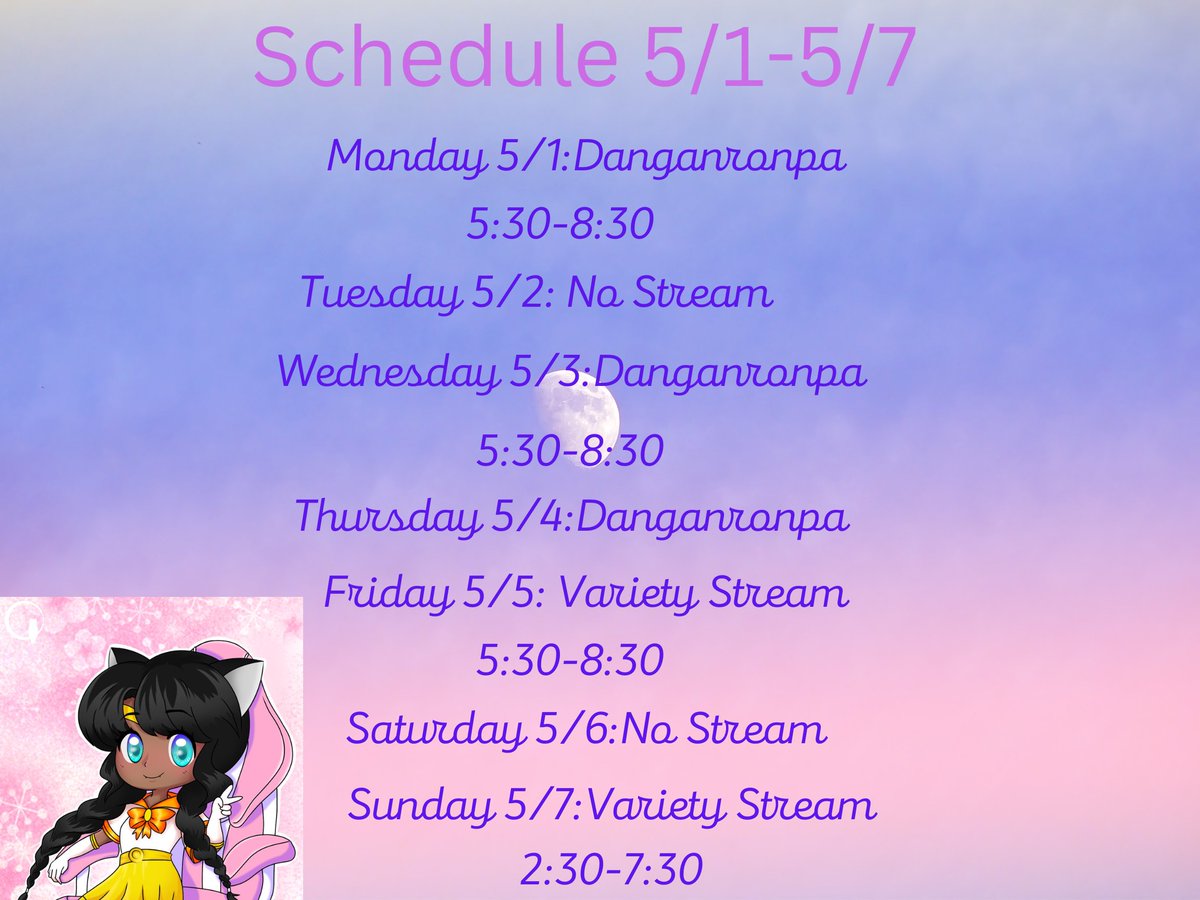 Schedule 5/1-5/7

Monday 5/1:Danganronpa
5:30-8:30

Tuesday 5/2: No Stream

Wednesday 5/3:Danganronpa
5:30-8:30

Thursday 5/4:Danganronpa

Friday 5/5: Variety Stream
5:30-8:30

Saturday 5/6:No Stream

Sunday 5/7:Variety Stream
2:30-7:30